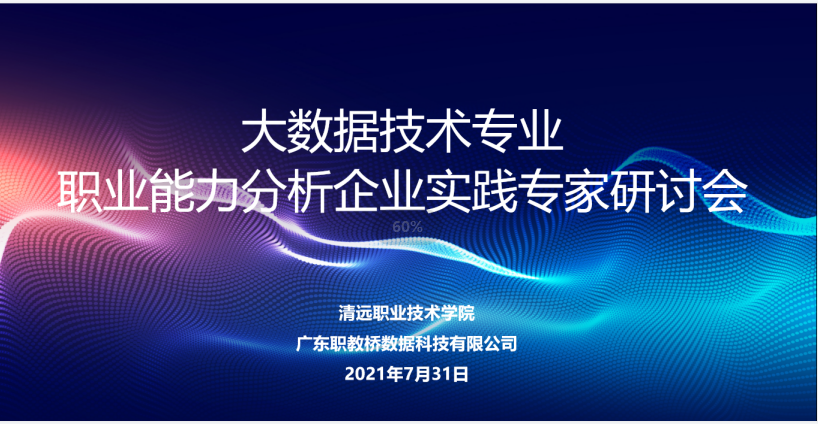 大数据技术专业
职业能力分析企业实践专家研讨会

60%

清远职业技术学院
广东职教桥数据科技有限公司
2021年7月31日